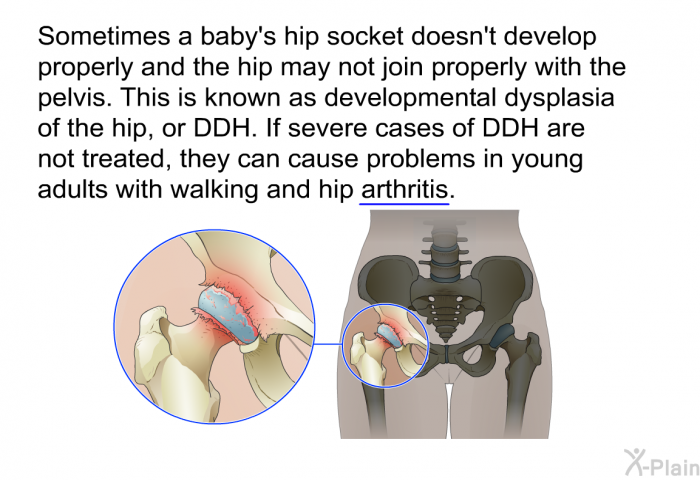 Sometimes a baby's hip socket doesn't develop properly and the hip may not join properly with the pelvis. This is known as developmental dysplasia of the hip, or DDH. If severe cases of DDH are not treated, they can cause problems in young adults with walking and hip arthritis.

X-Plain